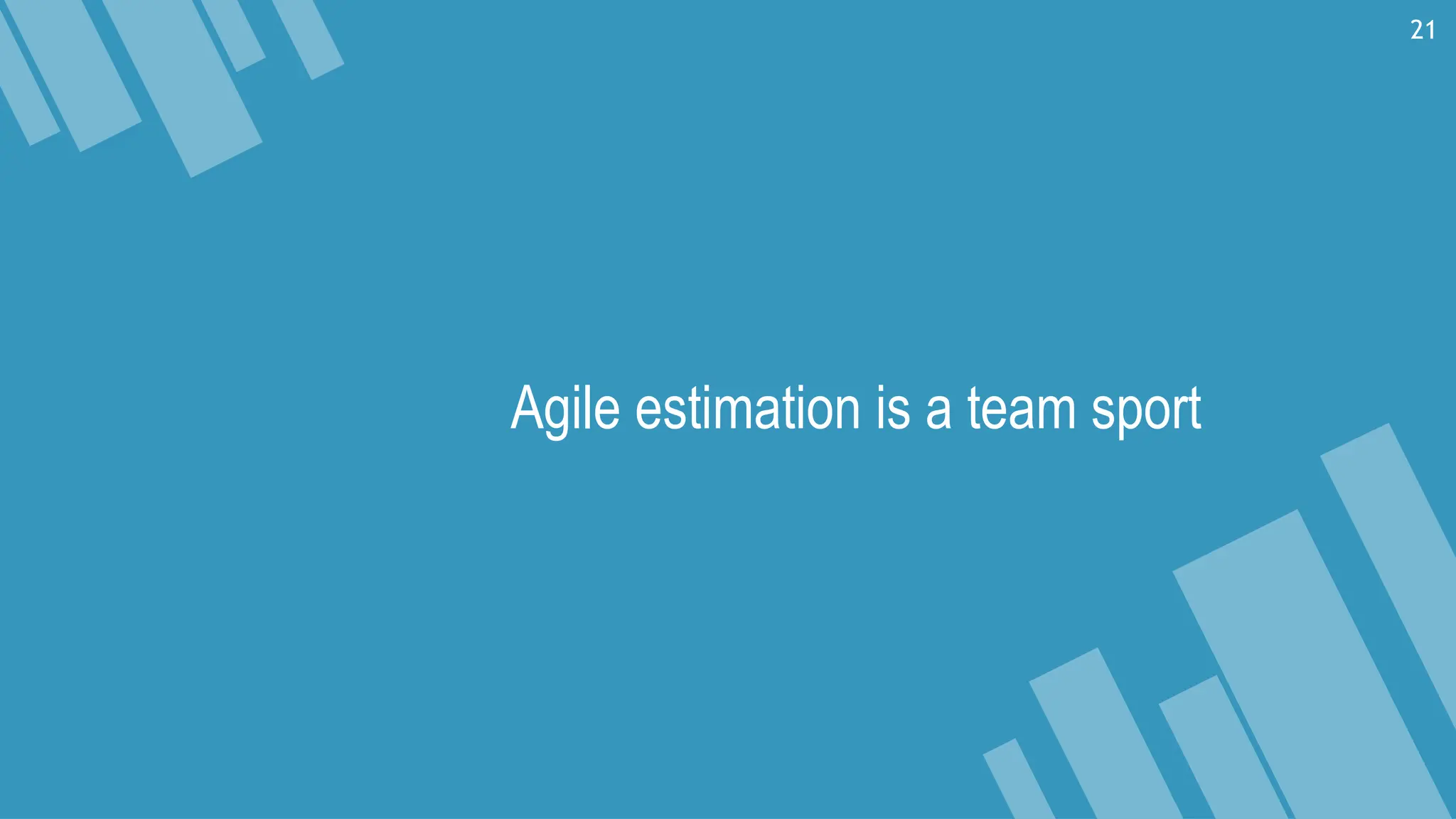 21

Agile estimation is a team sport